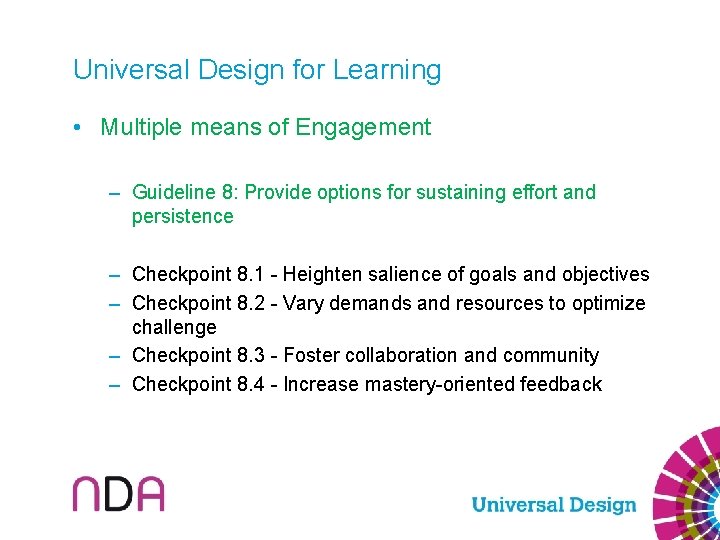 Universal Design for Learning

• Multiple means of Engagement

– Guideline 8: Provide options for sustaining effort and persistence

– Checkpoint 8.1 - Heighten salience of goals and objectives
– Checkpoint 8.2 - Vary demands and resources to optimize challenge
– Checkpoint 8.3 - Foster collaboration and community
– Checkpoint 8.4 - Increase mastery-oriented feedback

NDA

Universal Design